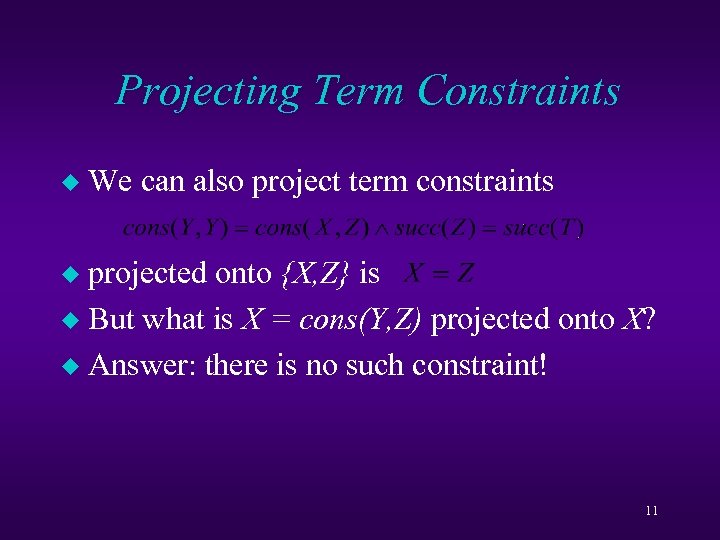 Projecting Term Constraints

We can also project term constraints

$cons(Y,Y) = cons(X,Z) \wedge succ(Z) = succ(T)$

projected onto {X,Z} is $X = Z$

But what is X = cons(Y,Z) projected onto X?

Answer: there is no such constraint!

11